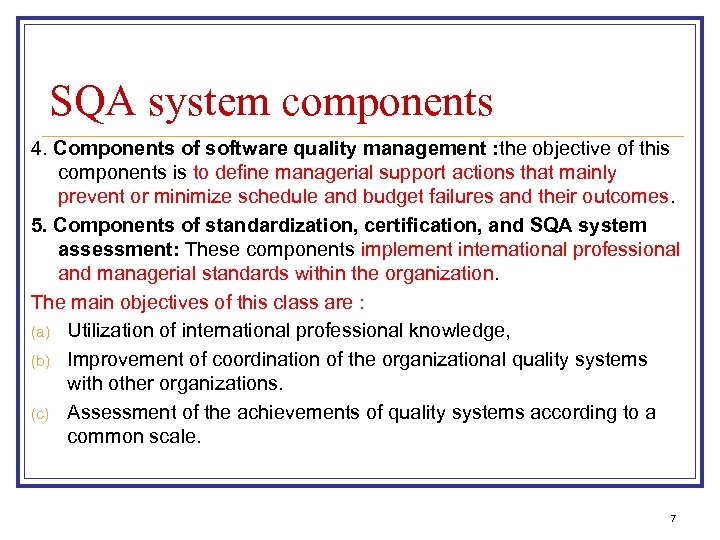 SQA system components

4. Components of software quality management :the objective of this components is to define managerial support actions that mainly prevent or minimize schedule and budget failures and their outcomes.

5. Components of standardization, certification, and SQA system assessment: These components implement international professional and managerial standards within the organization.

The main objectives of this class are :

(a) Utilization of international professional knowledge,

(b) Improvement of coordination of the organizational quality systems with other organizations.

(c) Assessment of the achievements of quality systems according to a common scale.

7